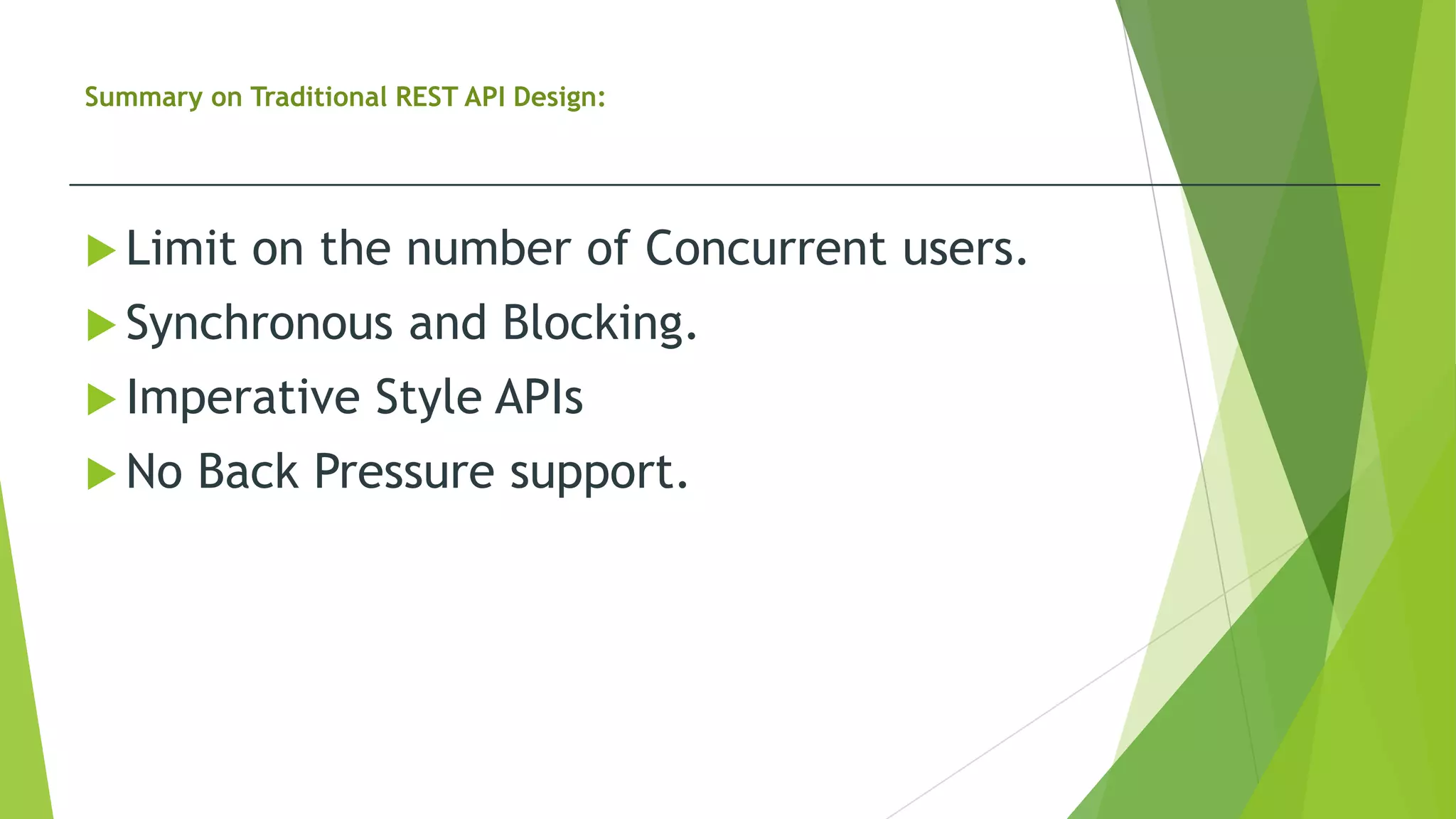 Summary on Traditional REST API Design:

Limit on the number of Concurrent users.

Synchronous and Blocking.

Imperative Style APIs

No Back Pressure support.